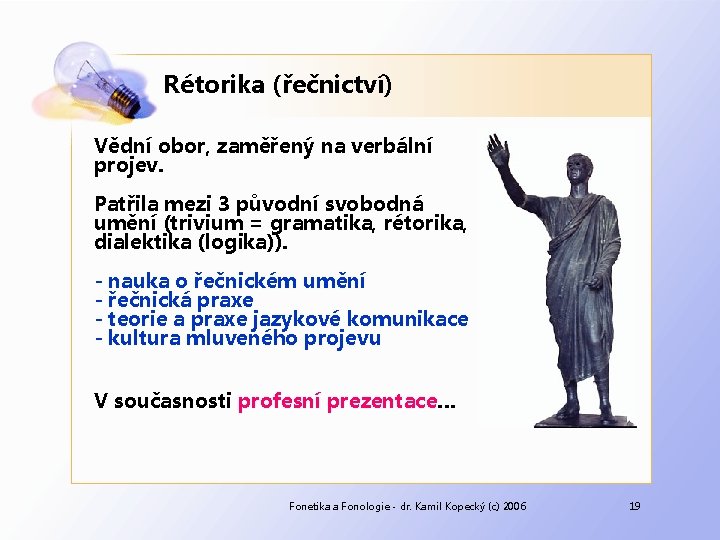 Rétorika (řečnictví)

Vědní obor, zaměřený na verbální projev.

Patřila mezi 3 původní svobodná umění (trivium = gramatika, rétorika, dialektika (logika)).

- nauka o řečnickém umění
- řečnická praxe
- teorie a praxe jazykové komunikace
- kultura mluveného projevu

V současnosti profesní prezentace...

Fonetika a Fonologie - dr. Kamil Kopecký (c) 2006

19